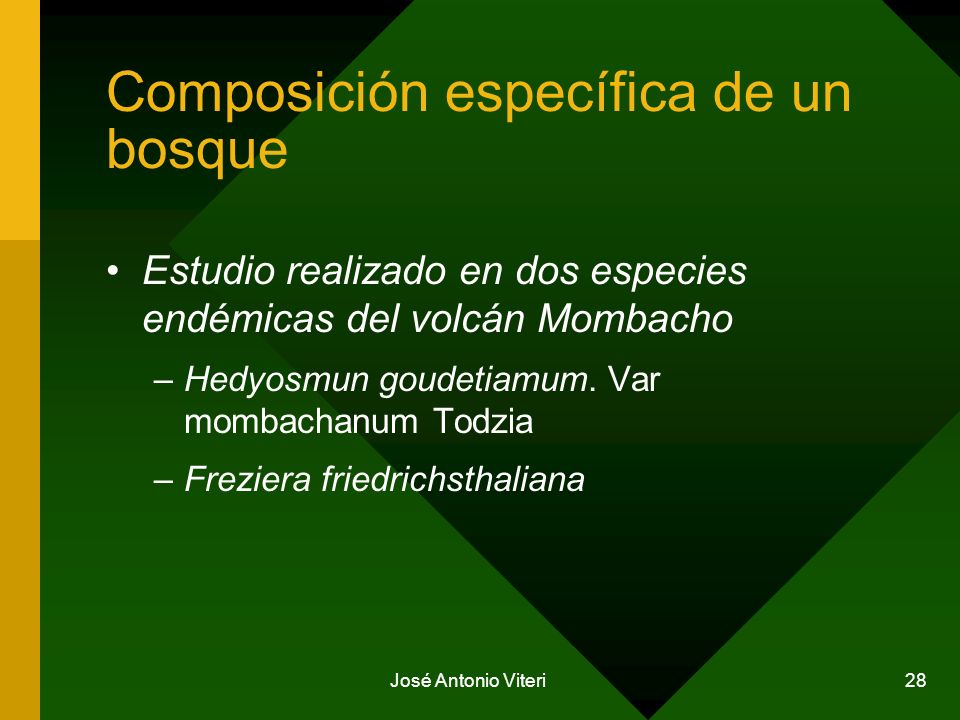 Composición específica de un bosque

• Estudio realizado en dos especies endémicas del volcán Mombacho

– Hedyosmun goudetiamum. Var mombachanum Todzia

– Freziera friedrichsthaliana

José Antonio Viteri

28